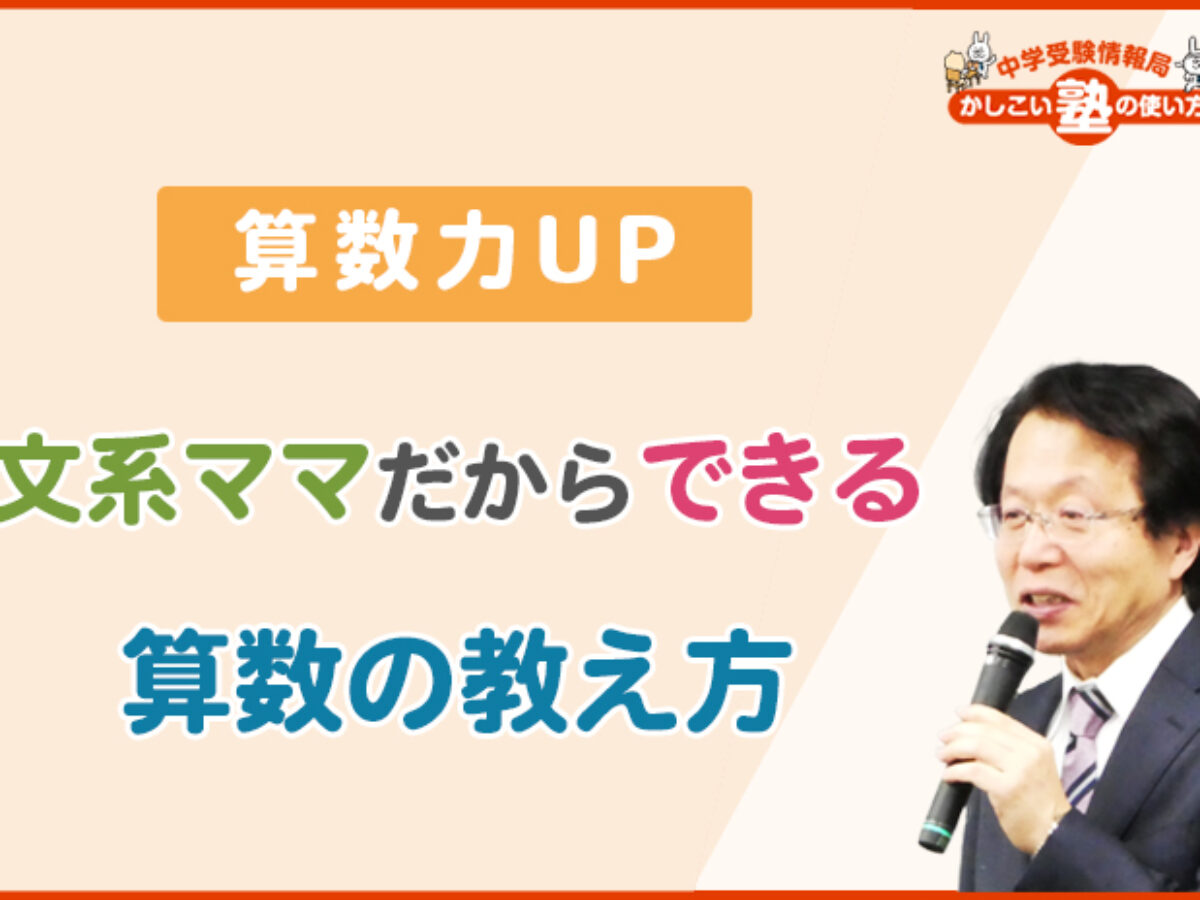 中学受験情報局
かしこい塾の使い方

算数力UP

文系ママだからできる

算数の教え方